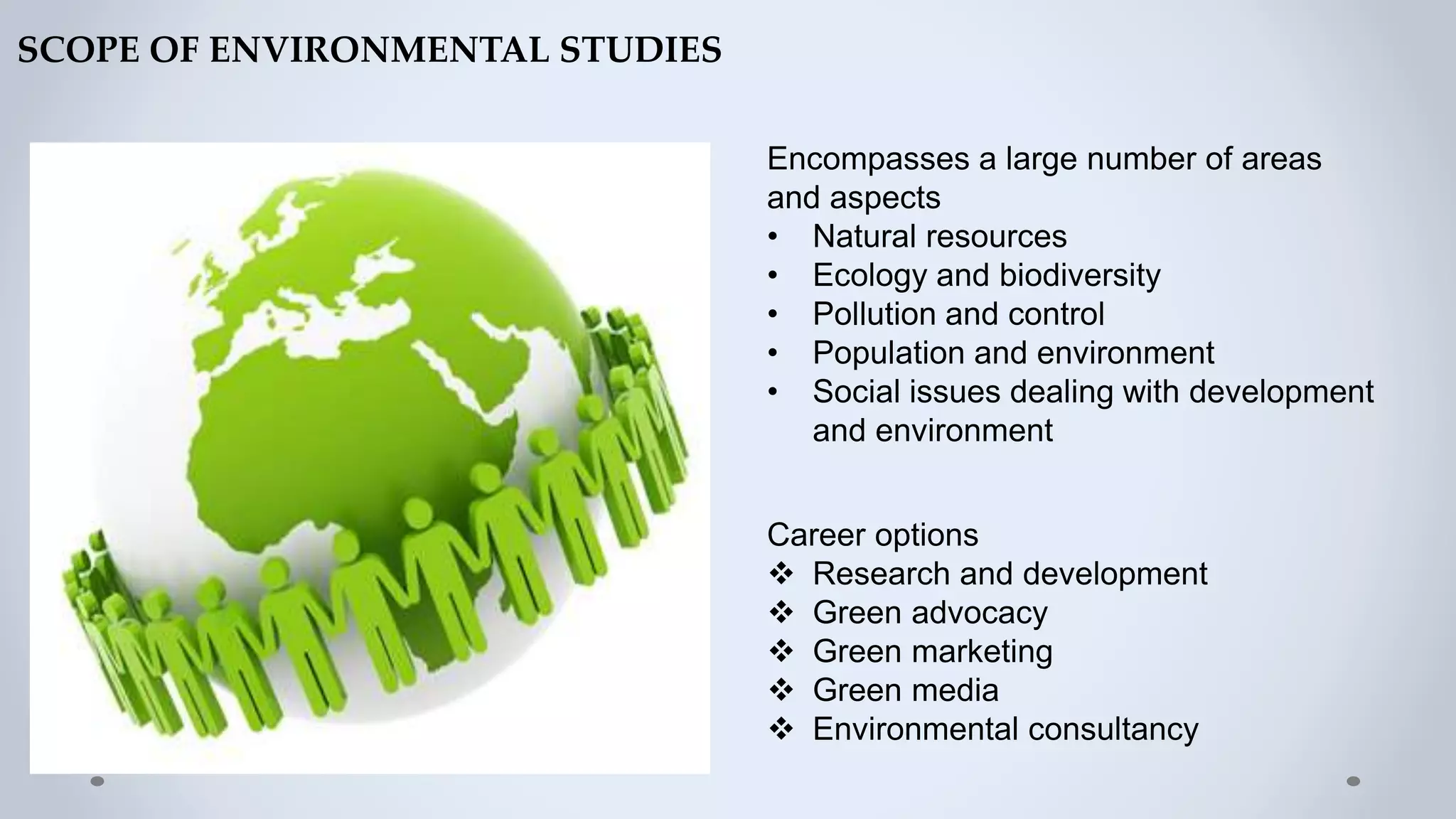 SCOPE OF ENVIRONMENTAL STUDIES

Encompasses a large number of areas and aspects
• Natural resources
• Ecology and biodiversity
• Pollution and control
• Population and environment
• Social issues dealing with development and environment

Career options
❖ Research and development
❖ Green advocacy
❖ Green marketing
❖ Green media
❖ Environmental consultancy